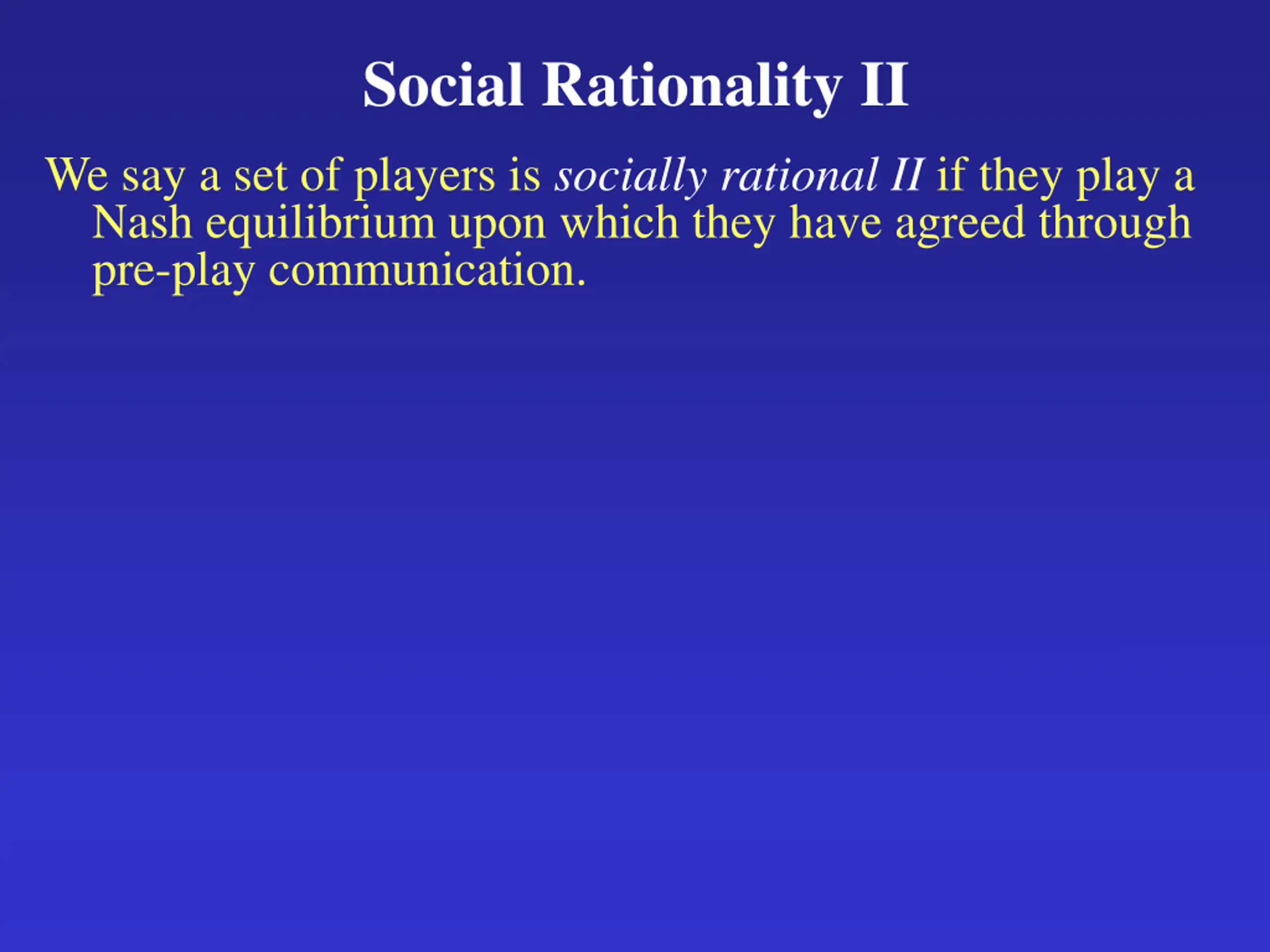 Social Rationality II

We say a set of players is socially rational II if they play a Nash equilibrium upon which they have agreed through pre-play communication.